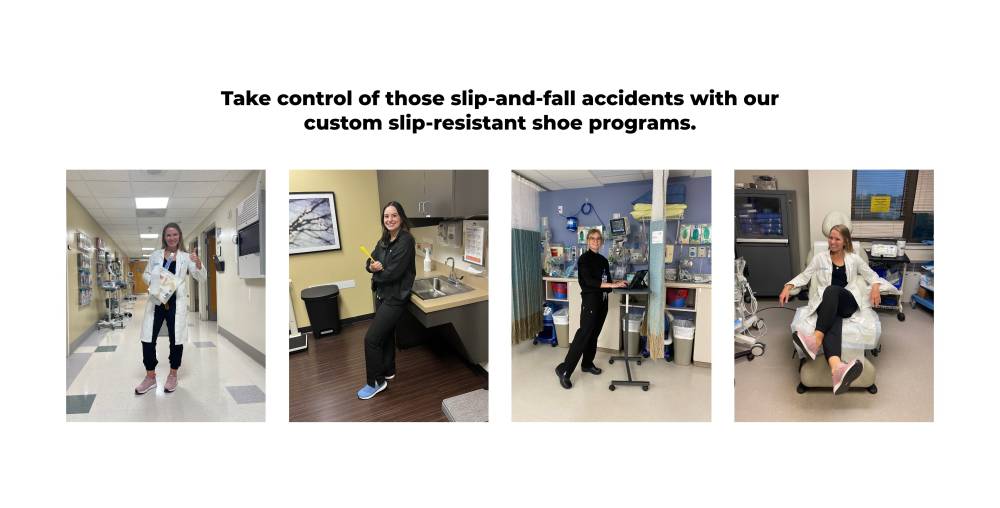 Take control of those slip-and-fall accidents with our custom slip-resistant shoe programs.